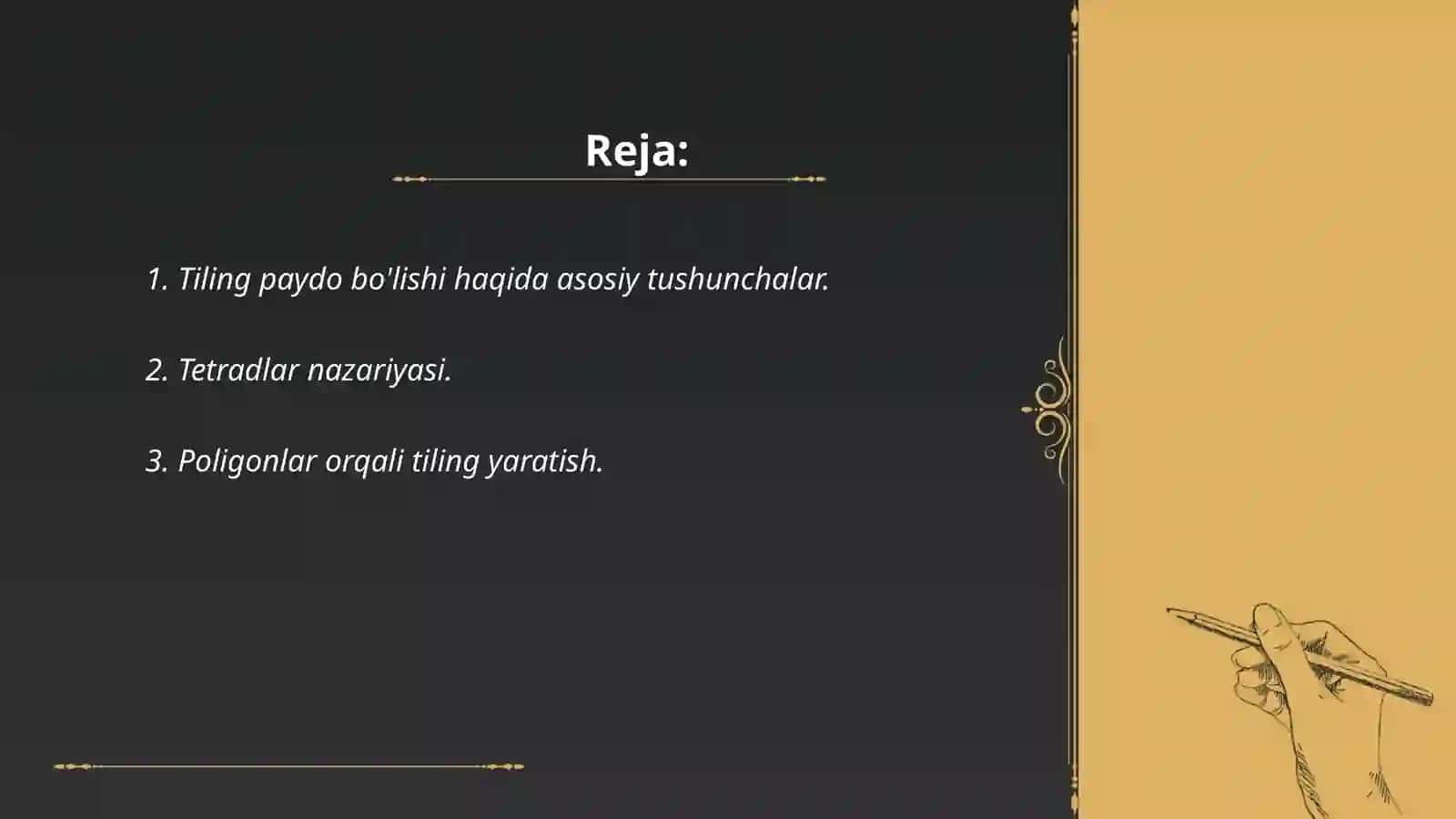 Reja:

1. Tiling paydo bo'lishi haqida asosiy tushunchalar.

2. Tetradlar nazariyasi.

3. Poligonlar orqali tiling yaratish.